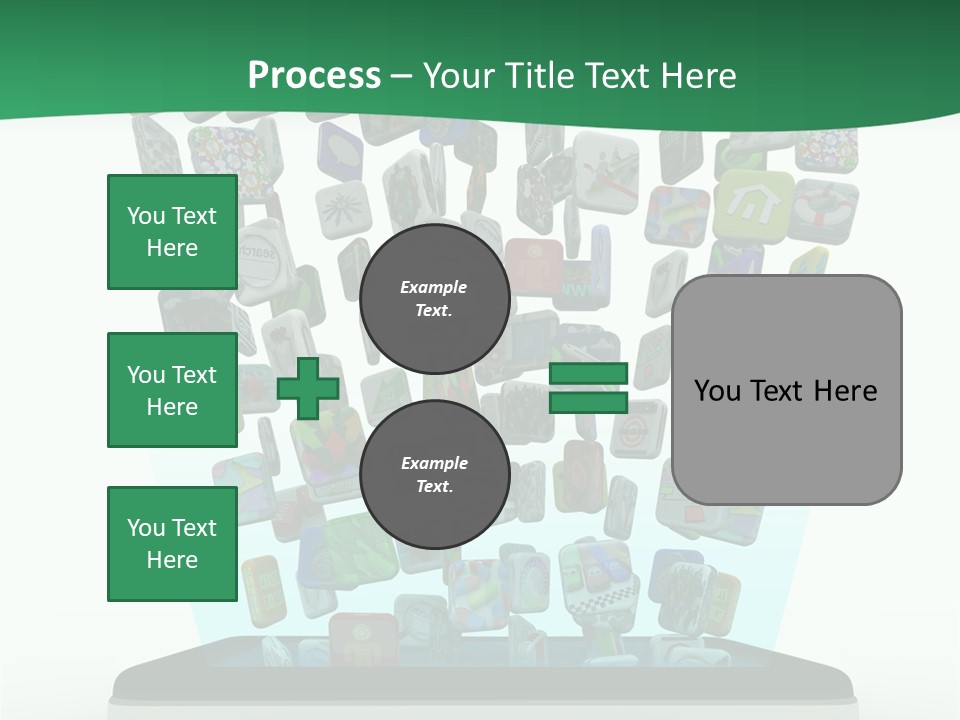 Process – Your Title Text Here

You Text Here

You Text Here

You Text Here

Example Text.

Example Text.

You Text Here